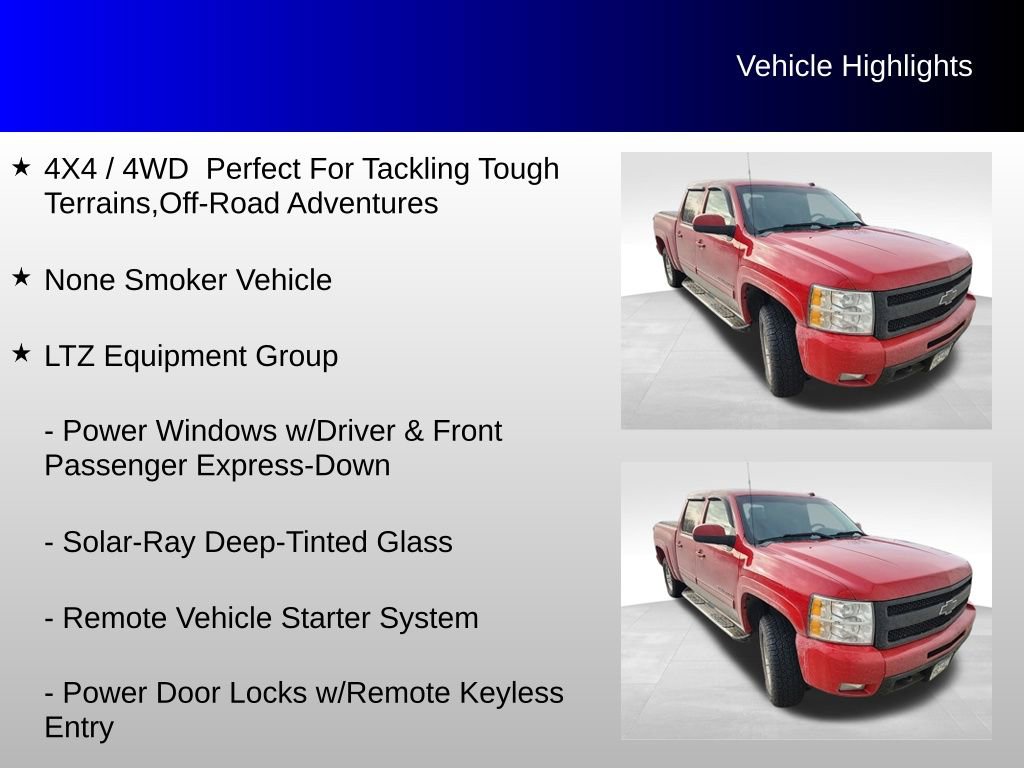 Vehicle Highlights

★ 4X4 / 4WD  Perfect For Tackling Tough Terrains,Off-Road Adventures

★ None Smoker Vehicle

★ LTZ Equipment Group

- Power Windows w/Driver & Front Passenger Express-Down

- Solar-Ray Deep-Tinted Glass

- Remote Vehicle Starter System

- Power Door Locks w/Remote Keyless Entry